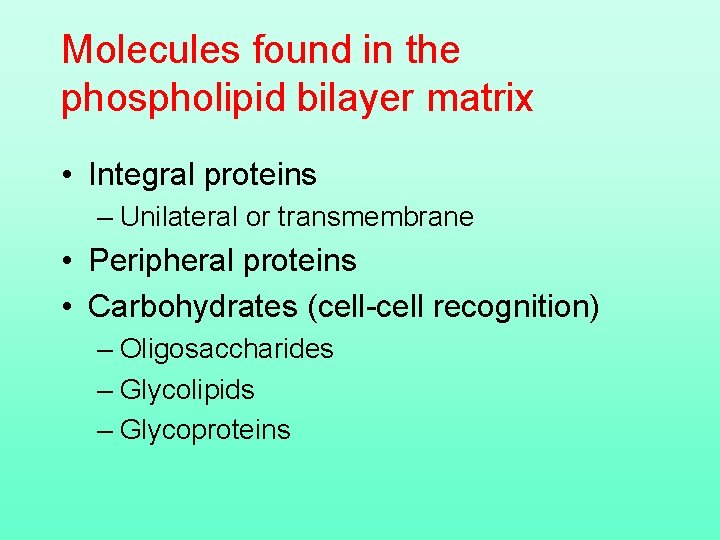 Molecules found in the phospholipid bilayer matrix

• Integral proteins
 – Unilateral or transmembrane
• Peripheral proteins
• Carbohydrates (cell-cell recognition)
 – Oligosaccharides
 – Glycolipids
 – Glycoproteins